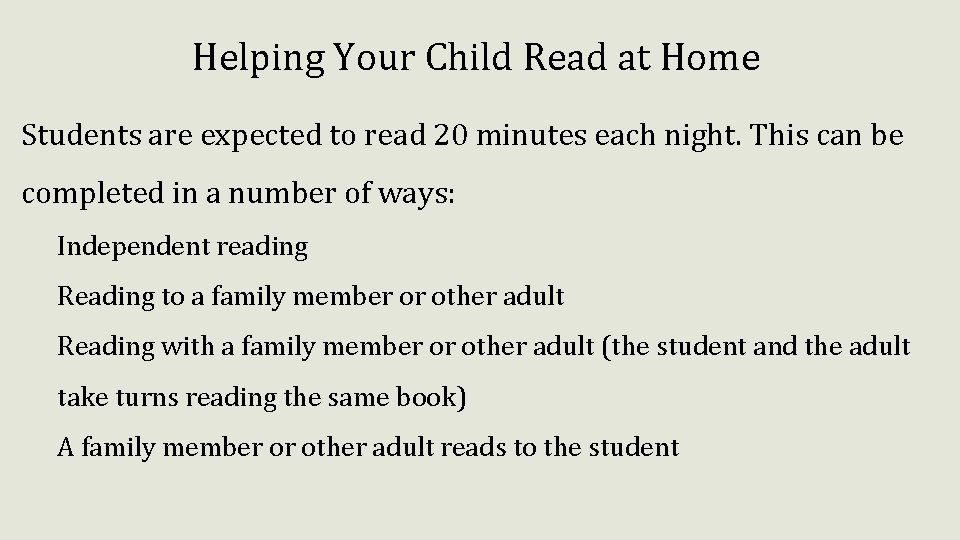 Helping Your Child Read at Home

Students are expected to read 20 minutes each night. This can be completed in a number of ways:

Independent reading

Reading to a family member or other adult

Reading with a family member or other adult (the student and the adult take turns reading the same book)

A family member or other adult reads to the student